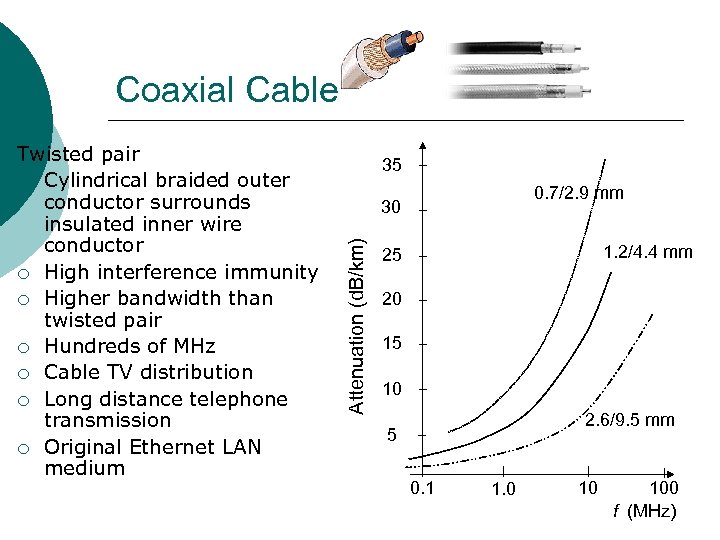 Coaxial Cable

Twisted pair

Cylindrical braided outer conductor surrounds insulated inner wire conductor

○ High interference immunity

○ Higher bandwidth than twisted pair

○ Hundreds of MHz

○ Cable TV distribution

○ Long distance telephone transmission

○ Original Ethernet LAN medium

Attenuation (dB/km)

35
30
25
20
15
10
5

0.7/2.9 mm
1.2/4.4 mm
2.6/9.5 mm

0.1
1.0
10
100

$f$ (MHz)